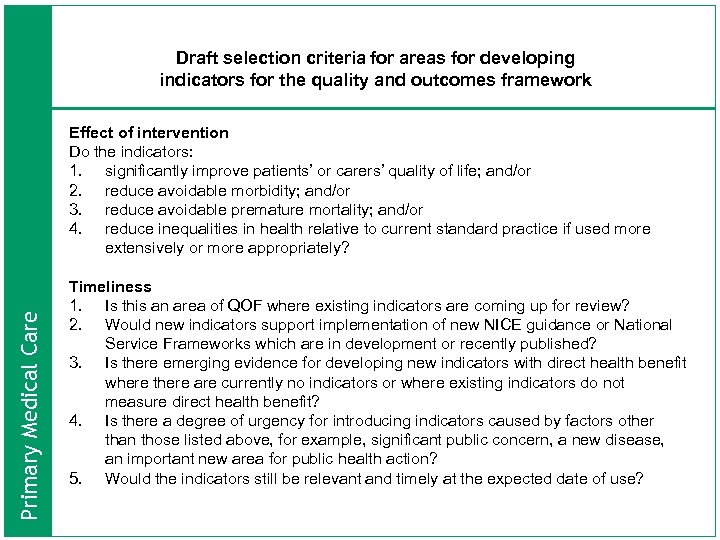 Primary Medical Care

Draft selection criteria for areas for developing indicators for the quality and outcomes framework

Effect of intervention
Do the indicators:
1. significantly improve patients' or carers' quality of life; and/or
2. reduce avoidable morbidity; and/or
3. reduce avoidable premature mortality; and/or
4. reduce inequalities in health relative to current standard practice if used more extensively or more appropriately?

Timeliness
1. Is this an area of QOF where existing indicators are coming up for review?
2. Would new indicators support implementation of new NICE guidance or National Service Frameworks which are in development or recently published?
3. Is there emerging evidence for developing new indicators with direct health benefit where there are currently no indicators or where existing indicators do not measure direct health benefit?
4. Is there a degree of urgency for introducing indicators caused by factors other than those listed above, for example, significant public concern, a new disease, an important new area for public health action?
5. Would the indicators still be relevant and timely at the expected date of use?